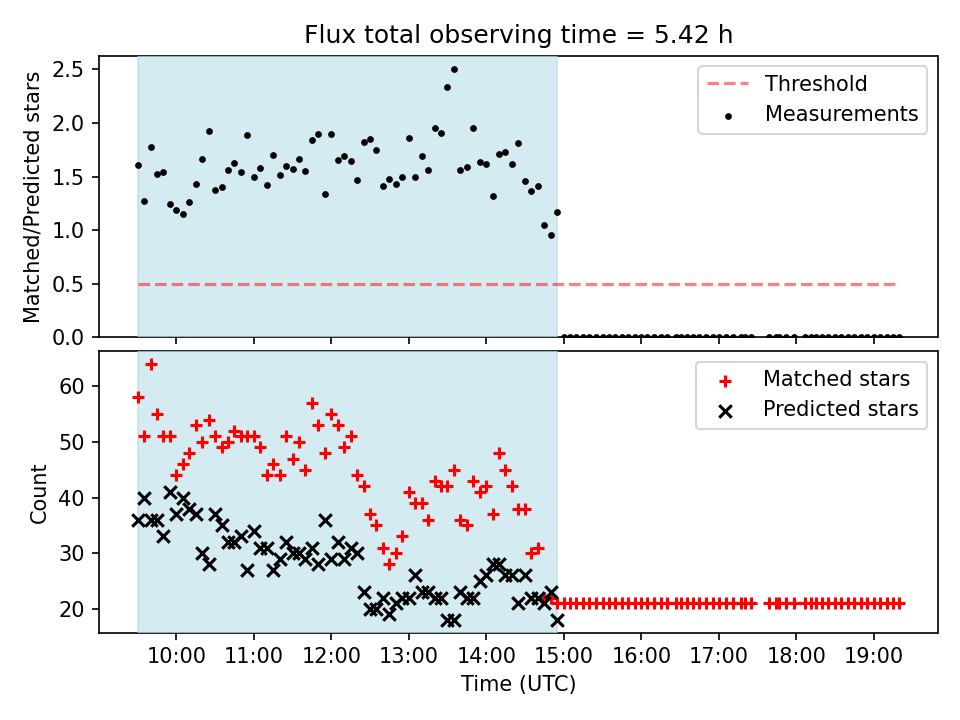 Flux total observing time = 5.42 h

Matched/Predicted stars

2.5
2.0
1.5
1.0
0.5
0.0

Threshold
Measurements

Count

60
50
40
30
20

Matched stars
Predicted stars

10:00
11:00
12:00
13:00
14:00
15:00
16:00
17:00
18:00
19:00

Time (UTC)